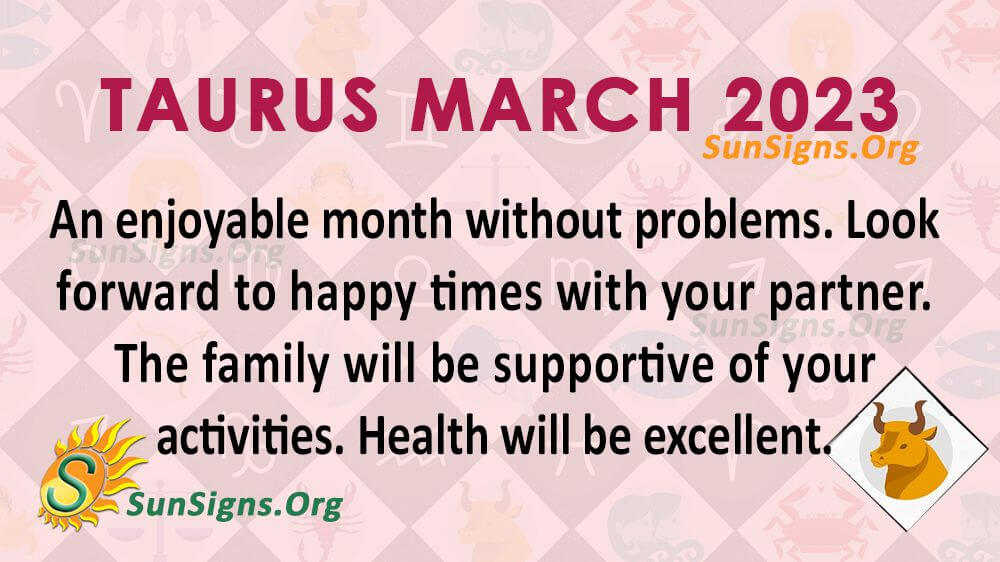 TAURUS MARCH 2023
SunSigns.Org

An enjoyable month without problems. Look forward to happy times with your partner. The family will be supportive of your activities. Health will be excellent.

SunSigns.Org
SunSigns.Org

S
SunSigns.Org